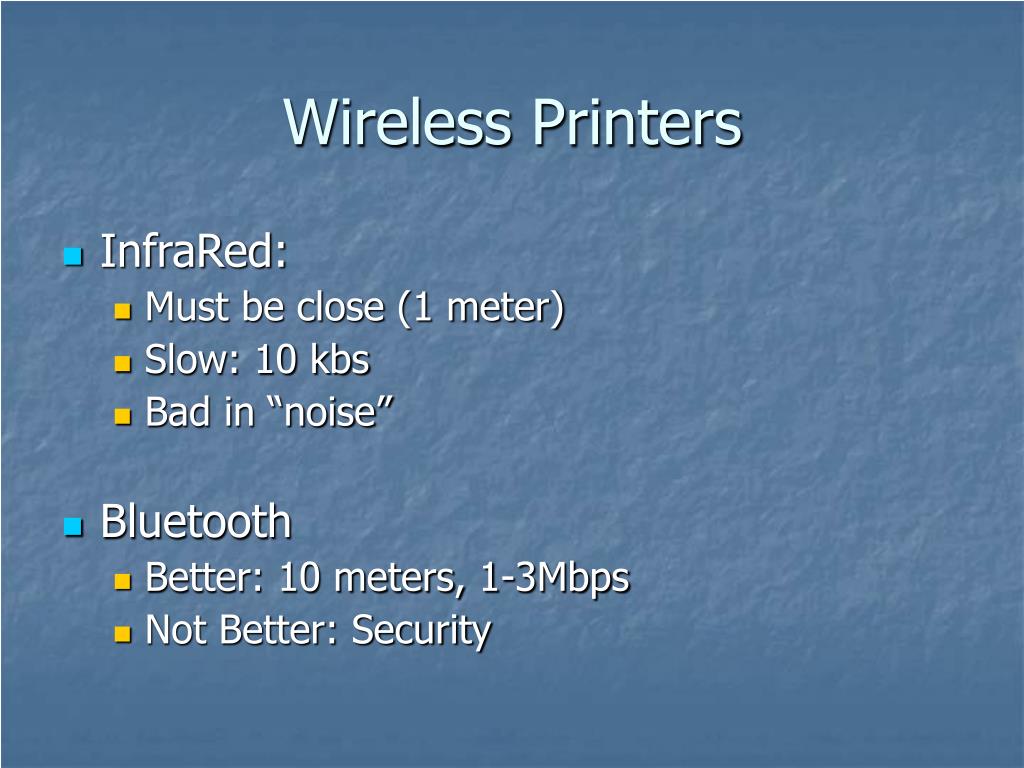 Wireless Printers

InfraRed:
Must be close (1 meter)
Slow: 10 kbs
Bad in “noise”

Bluetooth
Better: 10 meters, 1-3Mbps
Not Better: Security